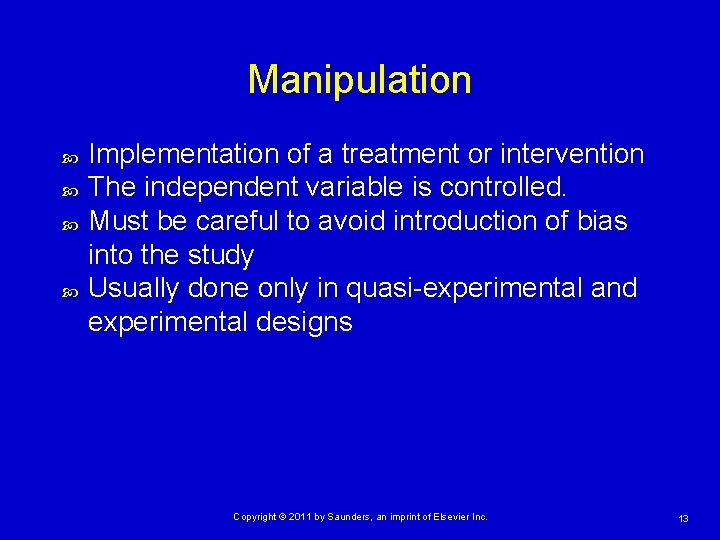 Manipulation

Implementation of a treatment or intervention
The independent variable is controlled.
Must be careful to avoid introduction of bias into the study
Usually done only in quasi-experimental and experimental designs

Copyright © 2011 by Saunders, an imprint of Elsevier Inc.

13